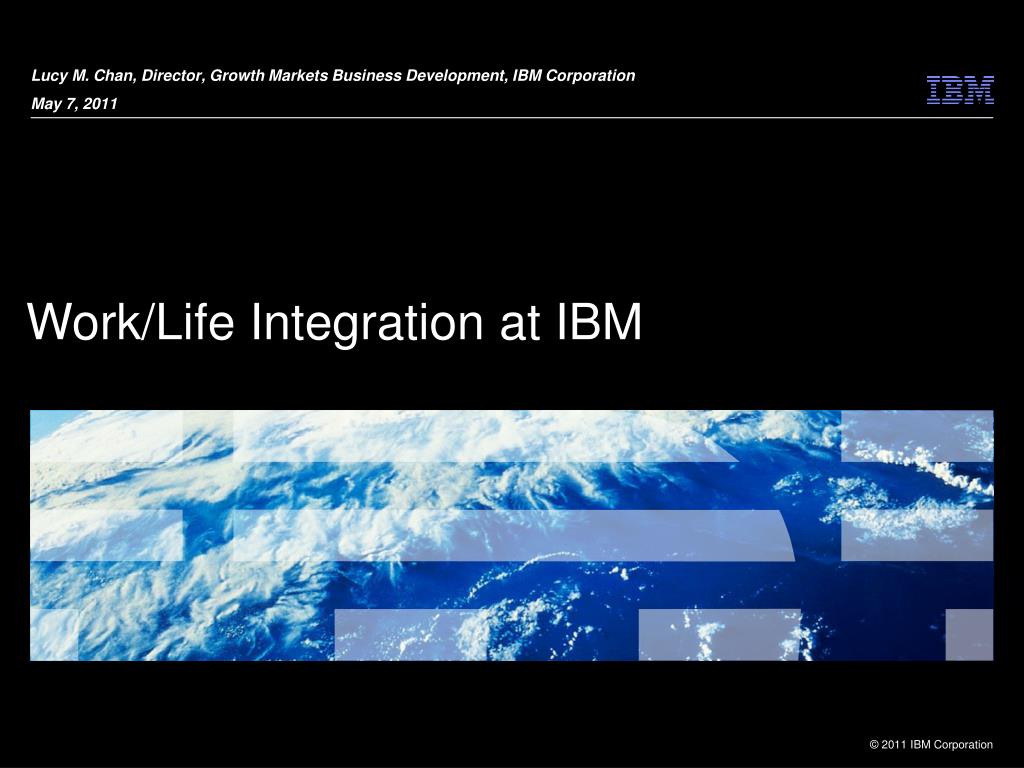 Lucy M. Chan, Director, Growth Markets Business Development, IBM Corporation
May 7, 2011

IBM

Work/Life Integration at IBM

© 2011 IBM Corporation